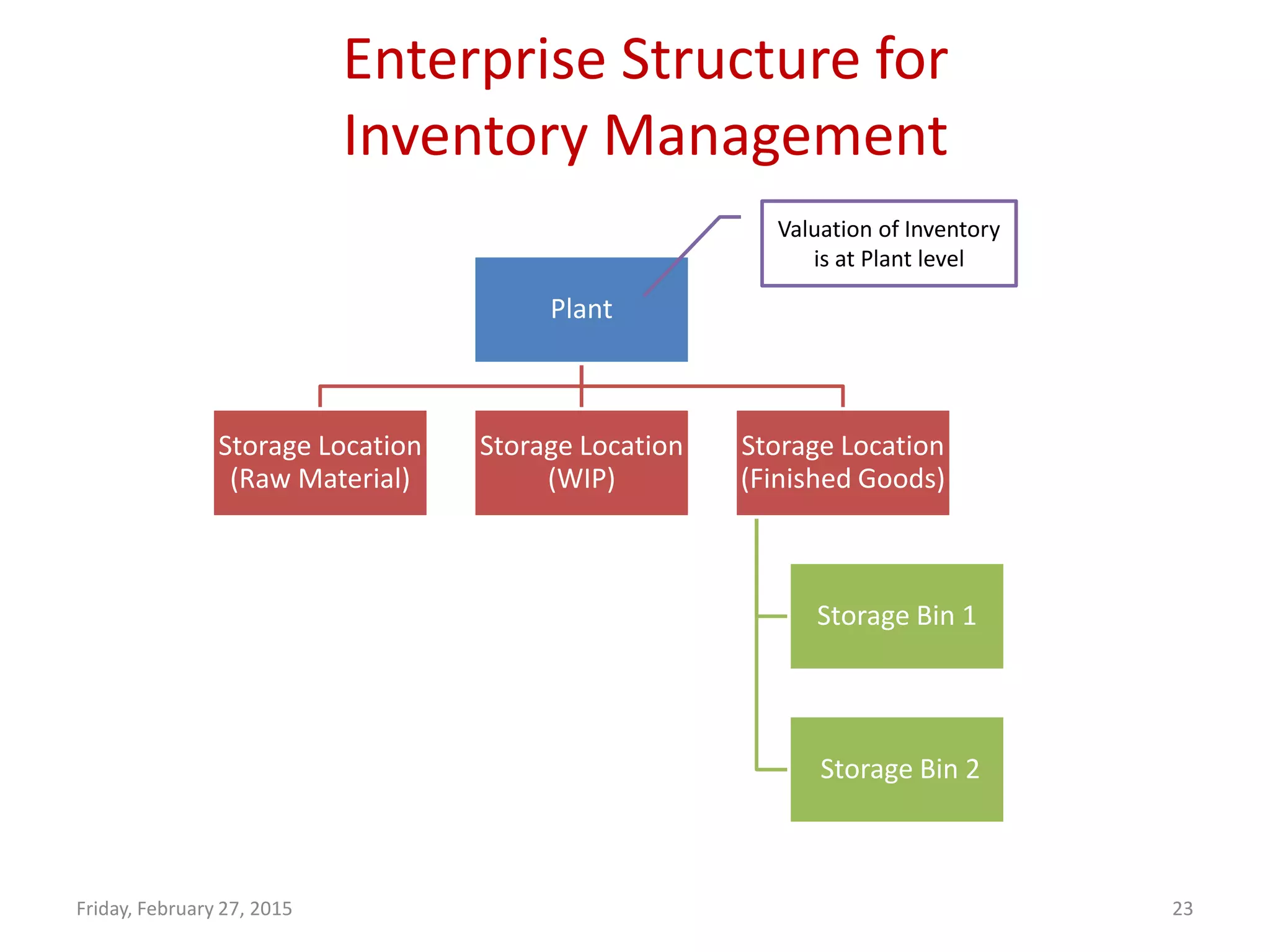 Enterprise Structure for Inventory Management

Valuation of Inventory is at Plant level

Plant

Storage Location (Raw Material)

Storage Location (WIP)

Storage Location (Finished Goods)

Storage Bin 1

Storage Bin 2

Friday, February 27, 2015

23